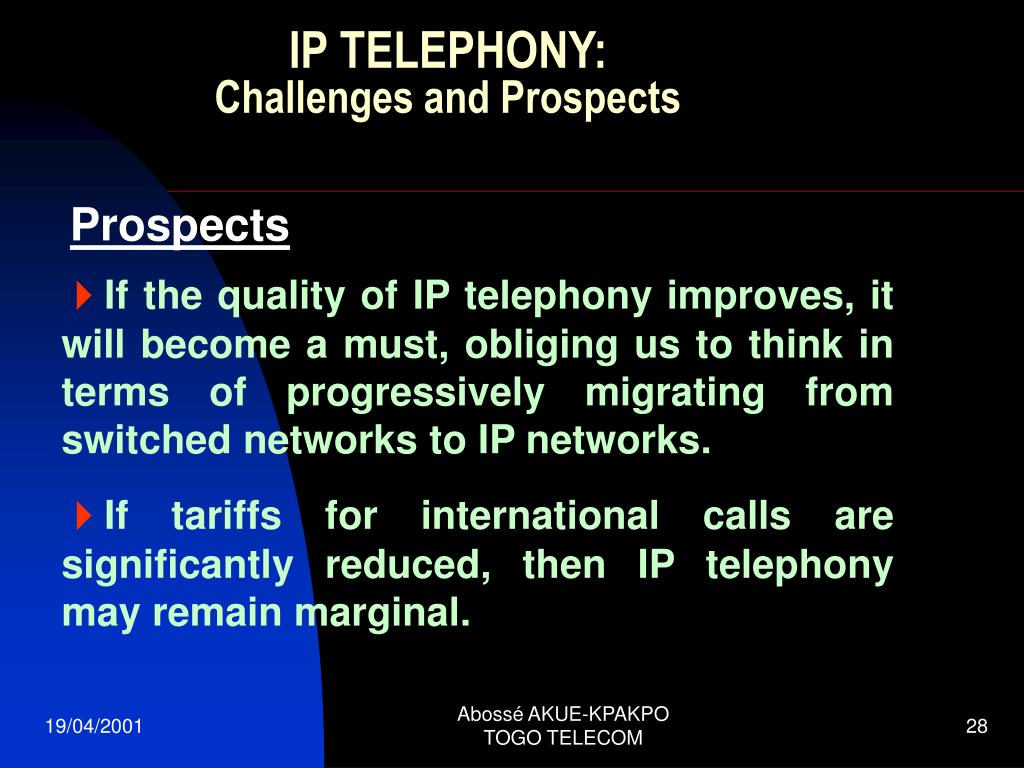 IP TELEPHONY:
Challenges and Prospects

Prospects

If the quality of IP telephony improves, it will become a must, obliging us to think in terms of progressively migrating from switched networks to IP networks.

If tariffs for international calls are significantly reduced, then IP telephony may remain marginal.

19/04/2001

Abossé AKUE-KPAKPO
TOGO TELECOM

28